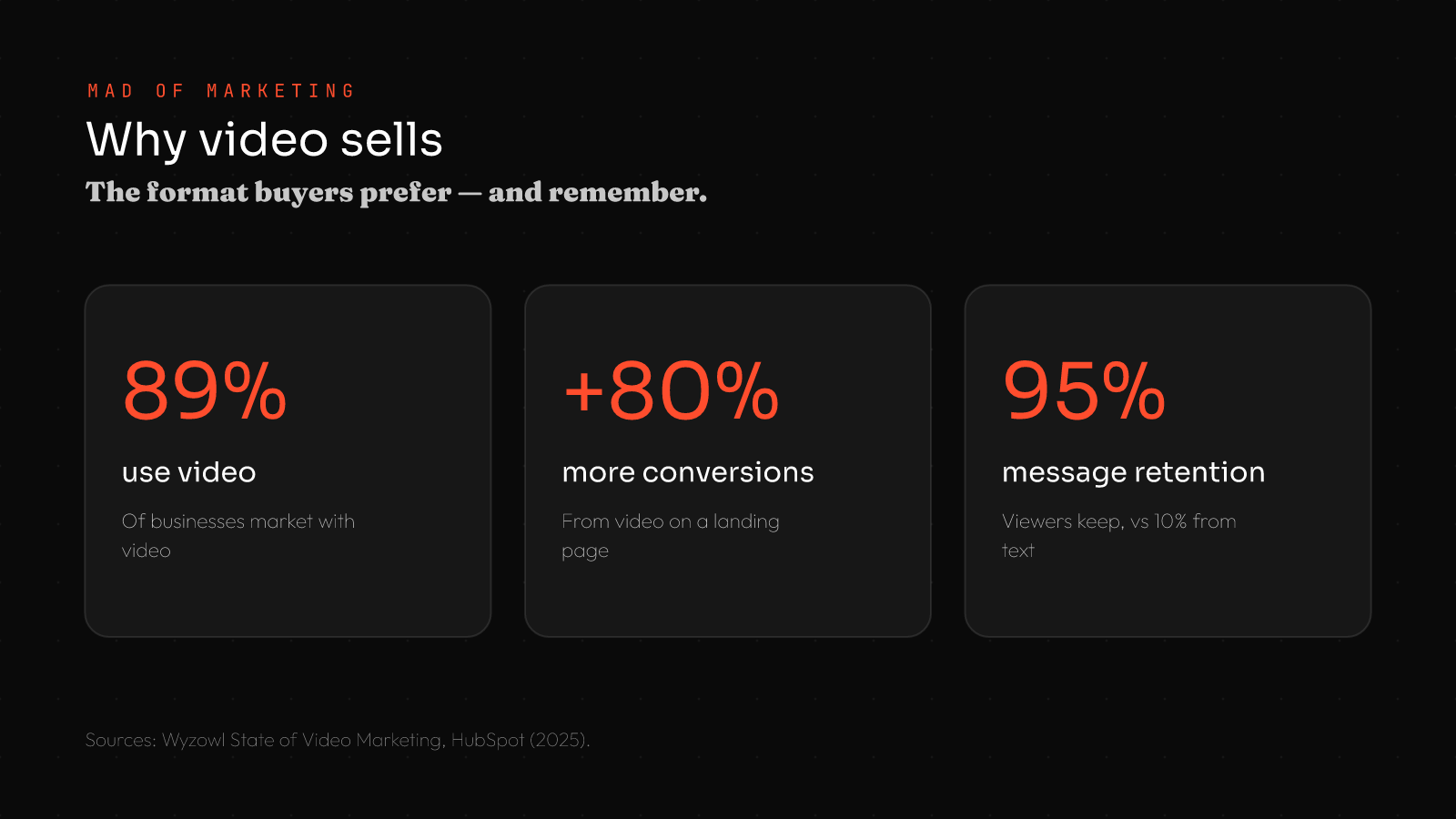 MAD OF MARKETING

Why video sells

The format buyers prefer — and remember.

89%

use video

Of businesses market with video

+80%

more conversions

From video on a landing page

95%

message retention

Viewers keep, vs 10% from text

Sources: Wyzowl State of Video Marketing, HubSpot (2025).